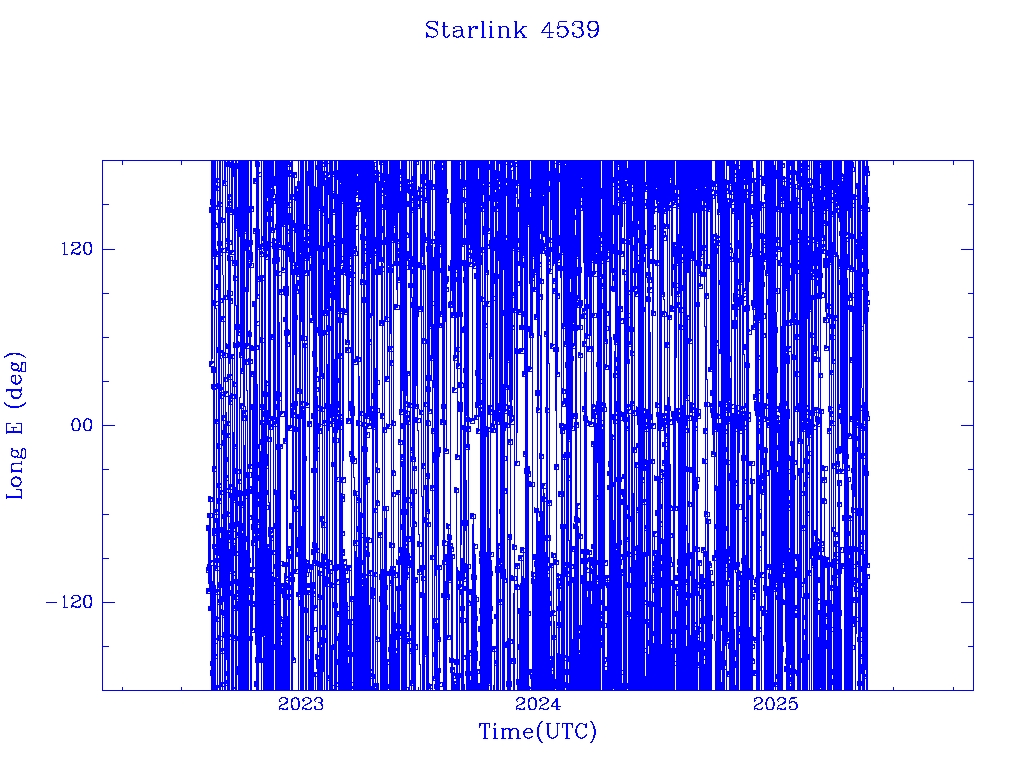 Starlink 4539

Long E (deg)

120

00

−120

2023

2024

2025

Time(UTC)